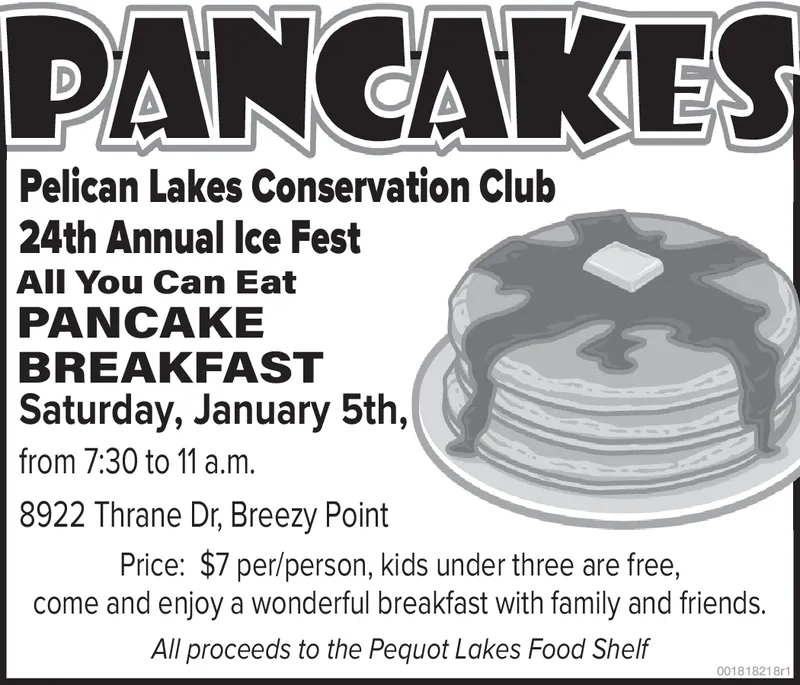 PANCAKES

Pelican Lakes Conservation Club
24th Annual Ice Fest
All You Can Eat
PANCAKE
BREAKFAST
Saturday, January 5th,

from 7:30 to 11 a.m.

8922 Thrane Dr, Breezy Point

Price: $7 per/person, kids under three are free, come and enjoy a wonderful breakfast with family and friends.

All proceeds to the Pequot Lakes Food Shelf

001818218r1